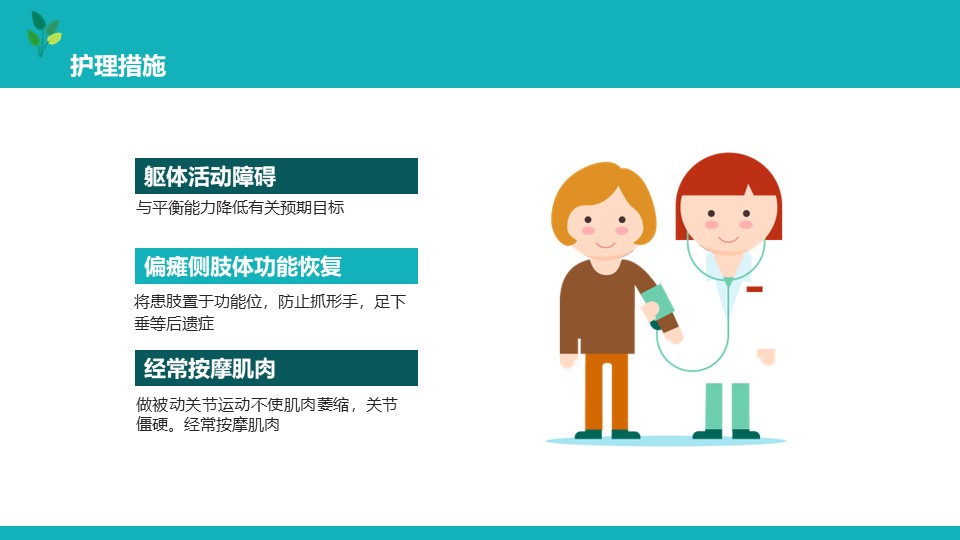 护理措施

躯体活动障碍

与平衡能力降低有关预期目标

偏瘫侧肢体功能恢复

将患肢置于功能位，防止抓形手，足下垂等后遗症

经常按摩肌肉

做被动关节运动不使肌肉萎缩，关节僵硬。经常按摩肌肉